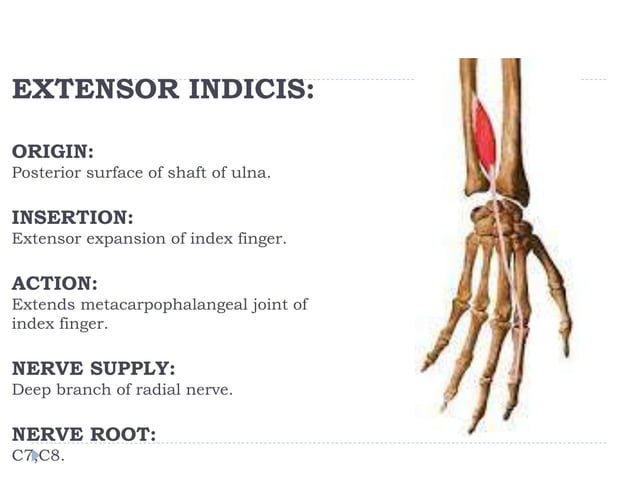 EXTENSOR INDICIS:

ORIGIN:
Posterior surface of shaft of ulna.

INSERTION:
Extensor expansion of index finger.

ACTION:
Extends metacarpophalangeal joint of index finger.

NERVE SUPPLY:
Deep branch of radial nerve.

NERVE ROOT:
C7,C8.